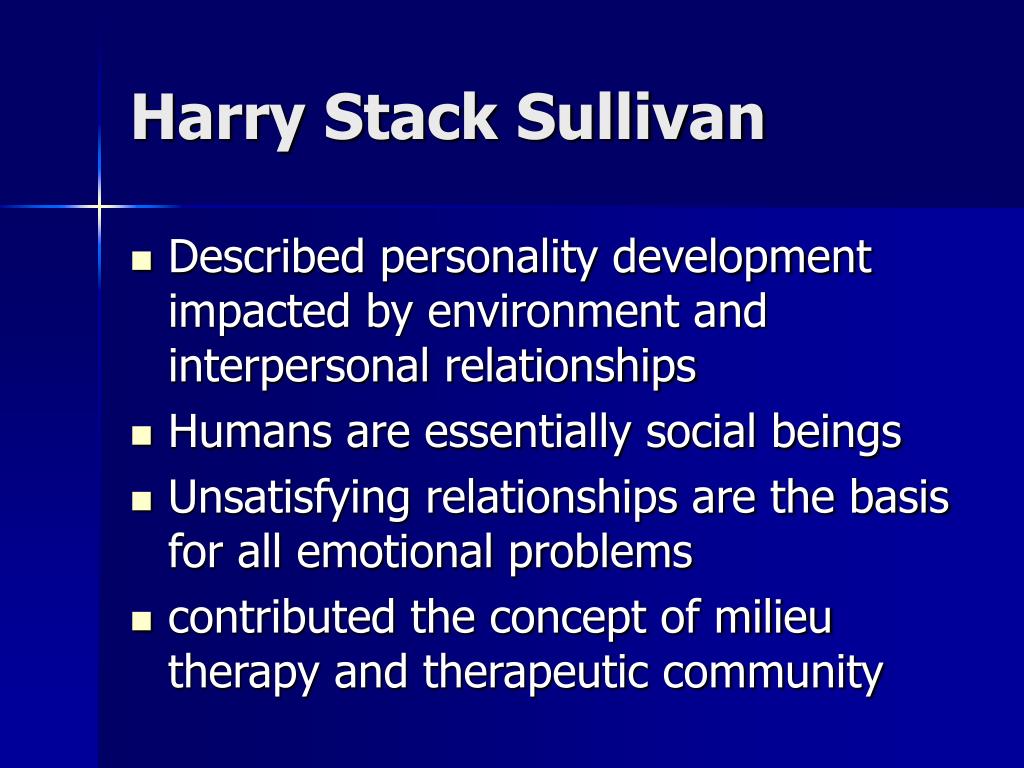 Harry Stack Sullivan

- Described personality development impacted by environment and interpersonal relationships
- Humans are essentially social beings
- Unsatisfying relationships are the basis for all emotional problems
- contributed the concept of milieu therapy and therapeutic community